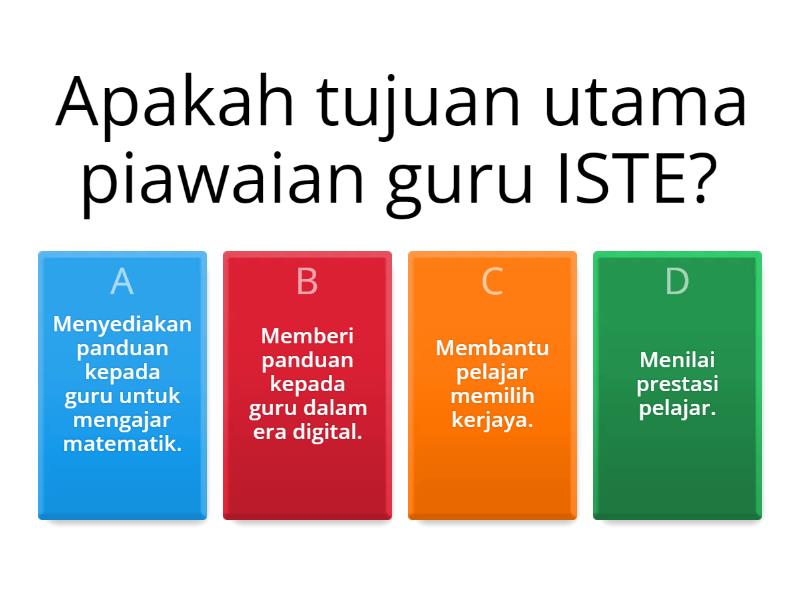 Apakah tujuan utama piawaian guru ISTE?

A
Menyediakan panduan kepada guru untuk mengajar matematik.

B
Memberi panduan kepada guru dalam era digital.

C
Membantu pelajar memilih kerjaya.

D
Menilai prestasi pelajar.